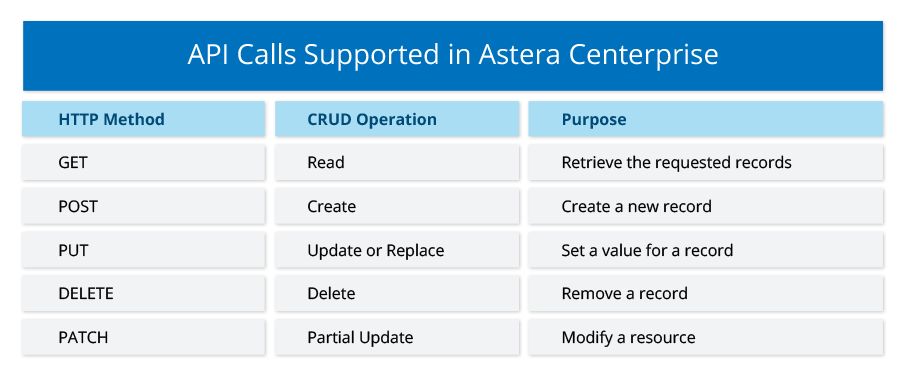 API Calls Supported in Astera Centerprise

| HTTP Method | CRUD Operation | Purpose |
|---|---|---|
| GET | Read | Retrieve the requested records |
| POST | Create | Create a new record |
| PUT | Update or Replace | Set a value for a record |
| DELETE | Delete | Remove a record |
| PATCH | Partial Update | Modify a resource |